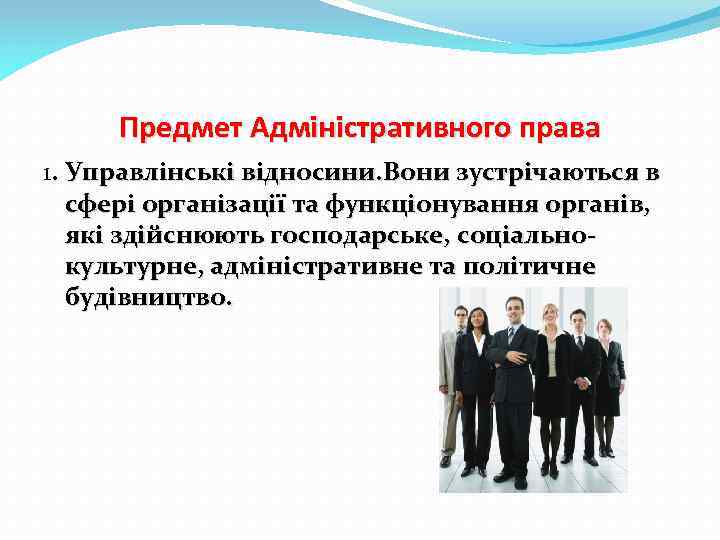 Предмет Адміністративного права

1. Управлінські відносини.Вони зустрічаються в сфері організації та функціонування органів, які здійснюють господарське, соціально-культурне, адміністративне та політичне будівництво.